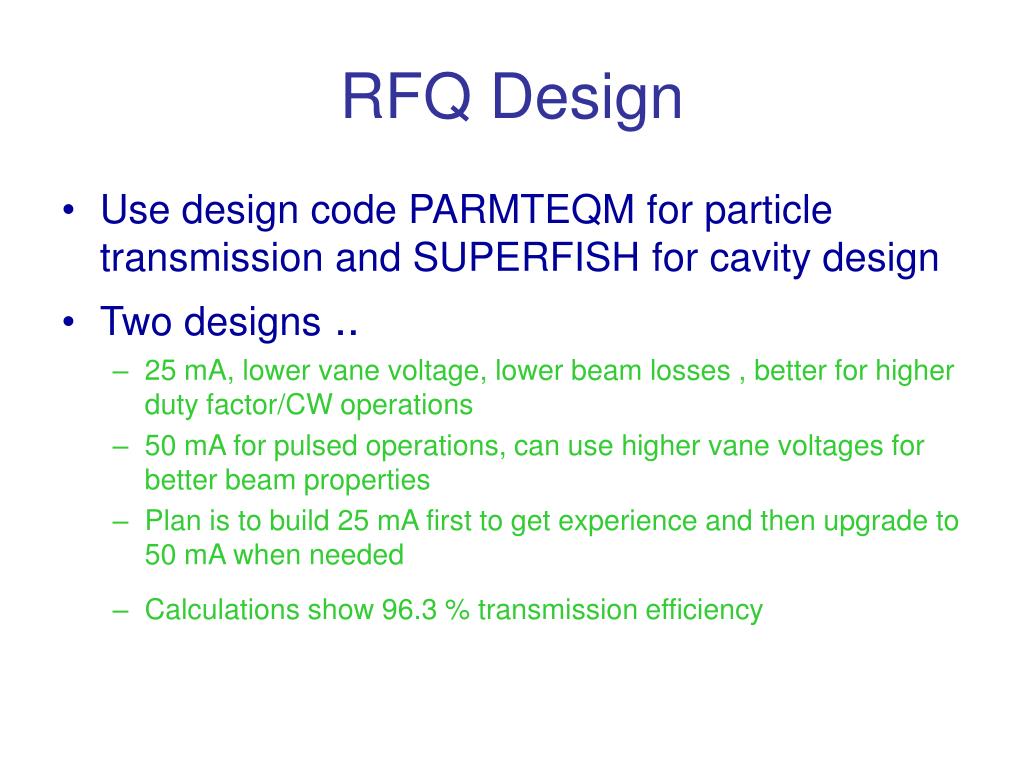 RFQ Design

• Use design code PARMTEQM for particle transmission and SUPERFISH for cavity design

• Two designs ..

– 25 mA, lower vane voltage, lower beam losses , better for higher duty factor/CW operations

– 50 mA for pulsed operations, can use higher vane voltages for better beam properties

– Plan is to build 25 mA first to get experience and then upgrade to 50 mA when needed

– Calculations show 96.3 % transmission efficiency